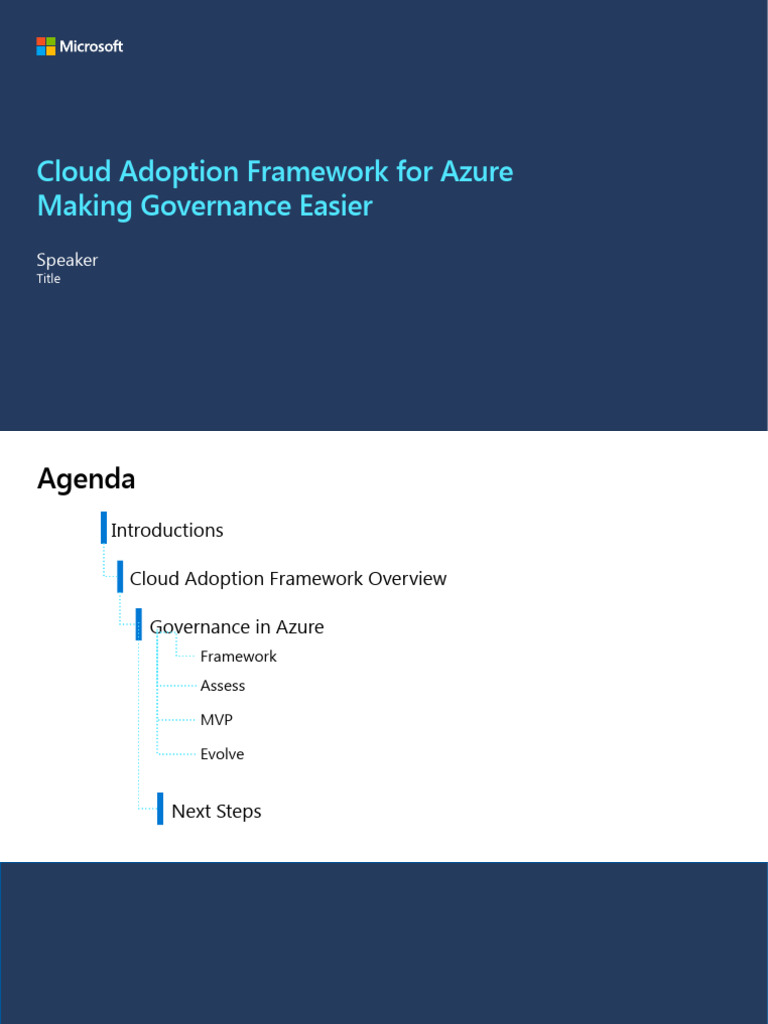 Microsoft

Cloud Adoption Framework for Azure
Making Governance Easier

Speaker
Title

Agenda

Introductions

Cloud Adoption Framework Overview

Governance in Azure

Framework

Assess

MVP

Evolve

Next Steps